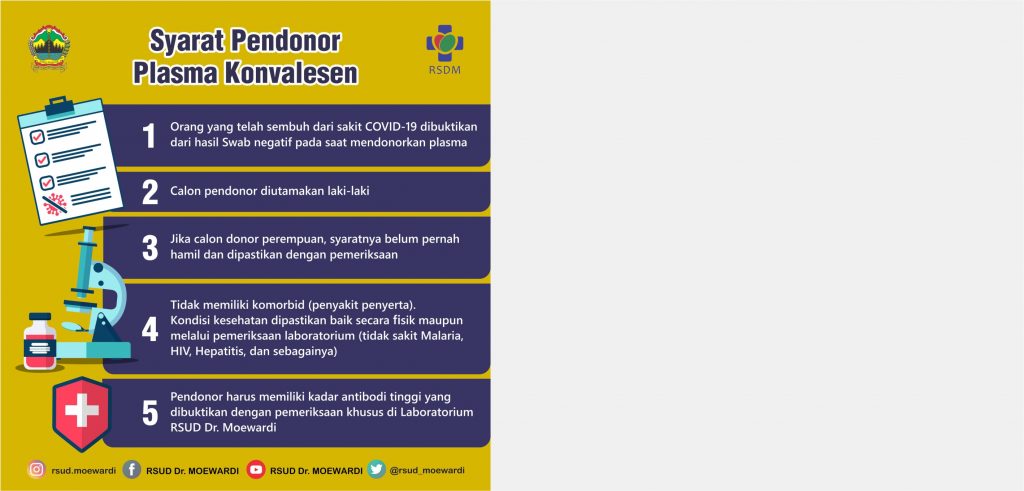 Syarat Pendonor Plasma Konvalesen

RSDM

1 Orang yang telah sembuh dari sakit COVID-19 dibuktikan dari hasil Swab negatif pada saat mendonorkan plasma

2 Calon pendonor diutamakan laki-laki

3 Jika calon donor perempuan, syaratnya belum pernah hamil dan dipastikan dengan pemeriksaan

4 Tidak memiliki komorbid (penyakit penyerta). Kondisi kesehatan dipastikan baik secara fisik maupun melalui pemeriksaan laboratorium (tidak sakit Malaria, HIV, Hepatitis, dan sebagainya)

5 Pendonor harus memiliki kadar antibodi tinggi yang dibuktikan dengan pemeriksaan khusus di Laboratorium RSUD Dr. Moewardi

rsud.moewardi RSUD Dr. MOEWARDI RSUD Dr. MOEWARDI @rsud_moewardi